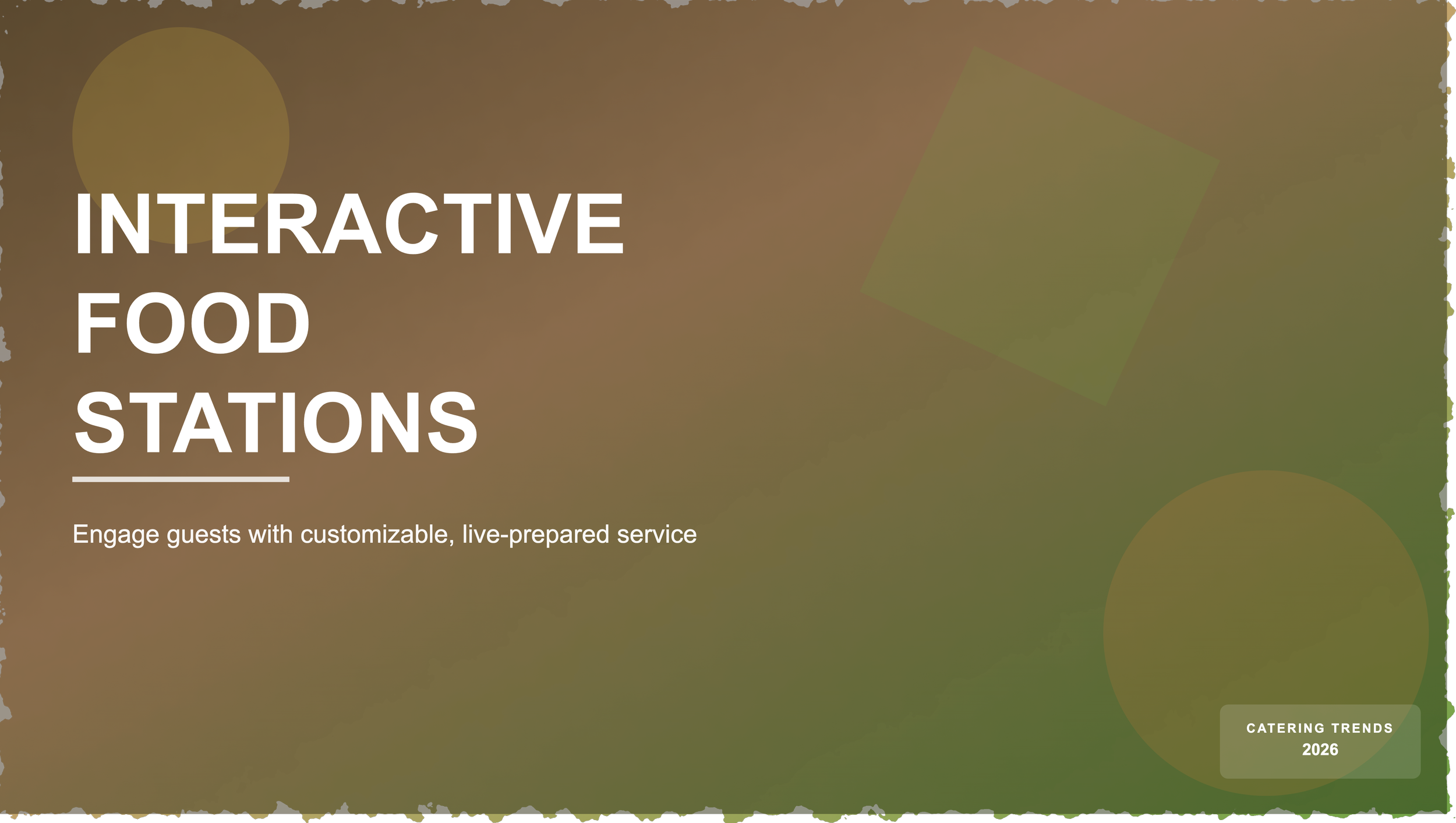 INTERACTIVE FOOD STATIONS

Engage guests with customizable, live-prepared service

CATERING TRENDS
2026